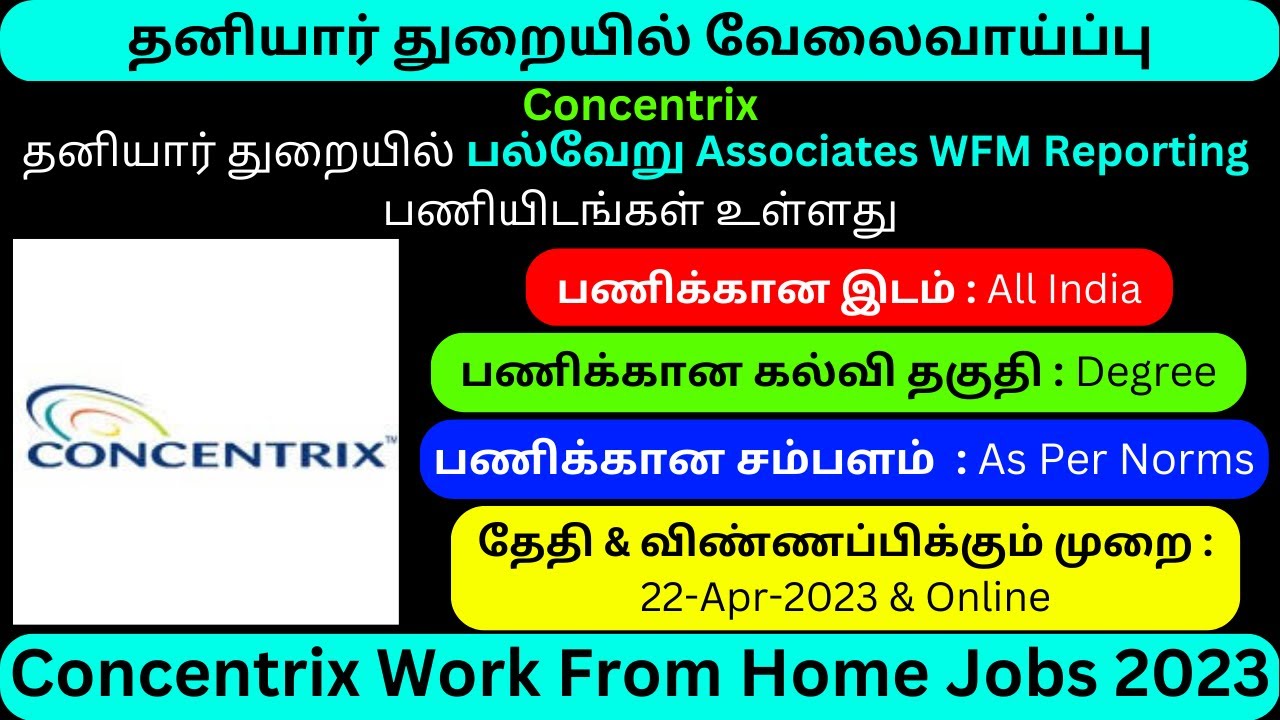 தனியார் துறையில் வேலைவாய்ப்பு

Concentrix

தனியார் துறையில் பல்வேறு Associates WFM Reporting பணியிடங்கள் உள்ளது

CONCENTRIX™

பணிக்கான இடம் : All India

பணிக்கான கல்வி தகுதி : Degree

பணிக்கான சம்பளம் : As Per Norms

தேதி & விண்ணப்பிக்கும் முறை : 22-Apr-2023 & Online

Concentrix Work From Home Jobs 2023